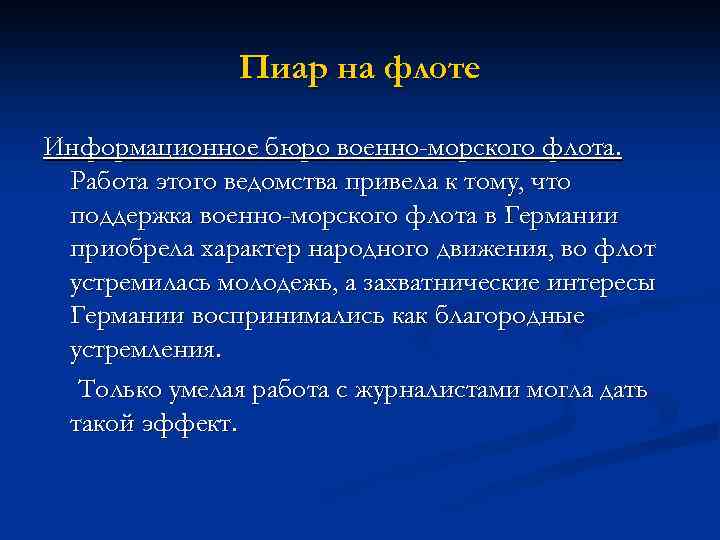 Пиар на флоте

Информационное бюро военно-морского флота. Работа этого ведомства привела к тому, что поддержка военно-морского флота в Германии приобрела характер народного движения, во флот устремилась молодежь, а захватнические интересы Германии воспринимались как благородные устремления.

Только умелая работа с журналистами могла дать такой эффект.